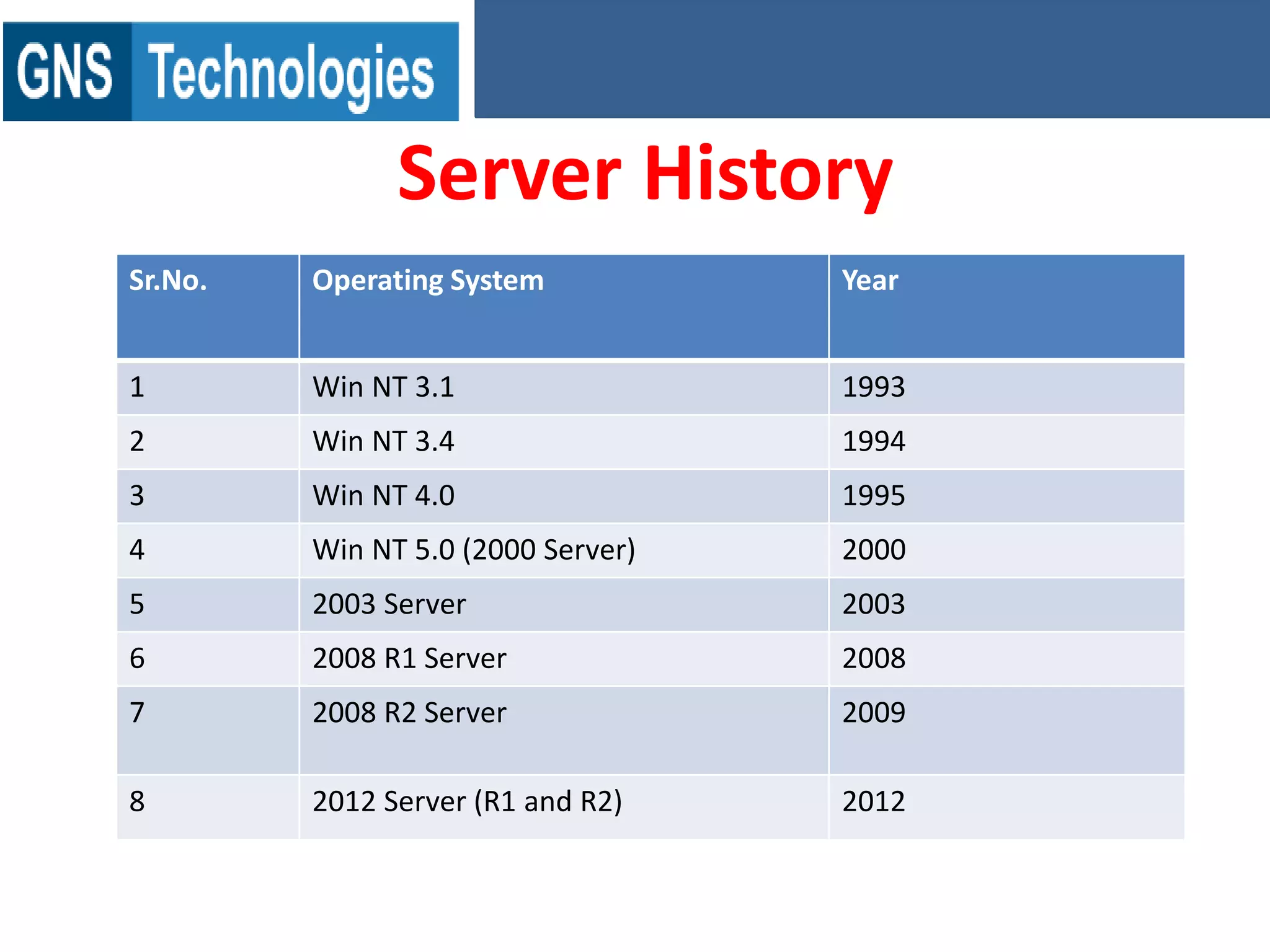 GNS Technologies

Server History

| Sr.No. | Operating System | Year |
|---|---|---|
| 1 | Win NT 3.1 | 1993 |
| 2 | Win NT 3.4 | 1994 |
| 3 | Win NT 4.0 | 1995 |
| 4 | Win NT 5.0 (2000 Server) | 2000 |
| 5 | 2003 Server | 2003 |
| 6 | 2008 R1 Server | 2008 |
| 7 | 2008 R2 Server | 2009 |
| 8 | 2012 Server (R1 and R2) | 2012 |